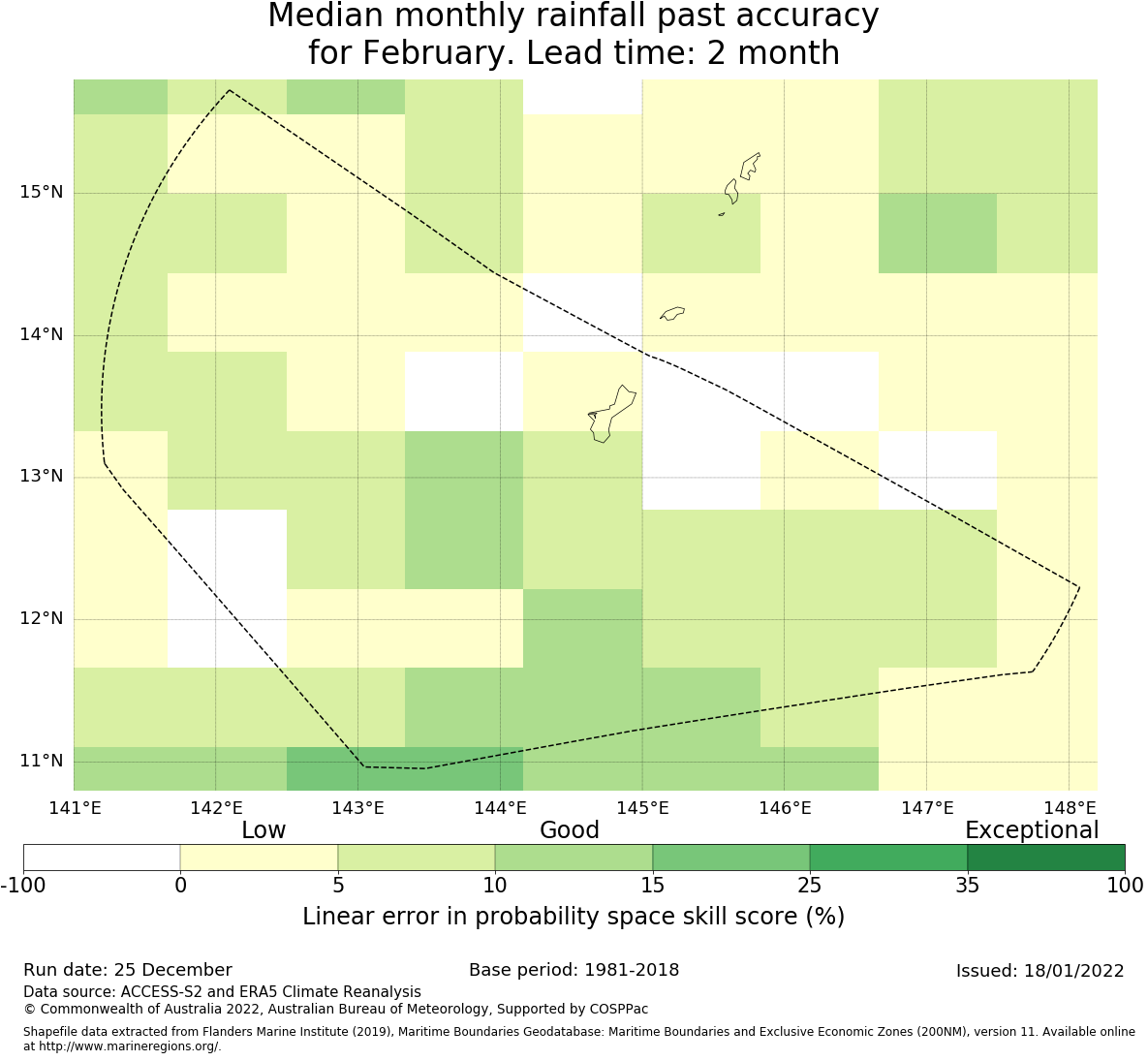 Median monthly rainfall past accuracy for February. Lead time: 2 month

15°N
14°N
13°N
12°N
11°N

141°E 142°E 143°E 144°E 145°E 146°E 147°E 148°E

Low Good Exceptional

-100 0 5 10 15 25 35 100

Linear error in probability space skill score (%)

Run date: 25 December
Base period: 1981-2018
Issued: 18/01/2022
Data source: ACCESS-S2 and ERA5 Climate Reanalysis
© Commonwealth of Australia 2022, Australian Bureau of Meteorology, Supported by COSPPac

Shapefile data extracted from Flanders Marine Institute (2019), Maritime Boundaries Geodatabase: Maritime Boundaries and Exclusive Economic Zones (200NM), version 11. Available online at http://www.marineregions.org/.